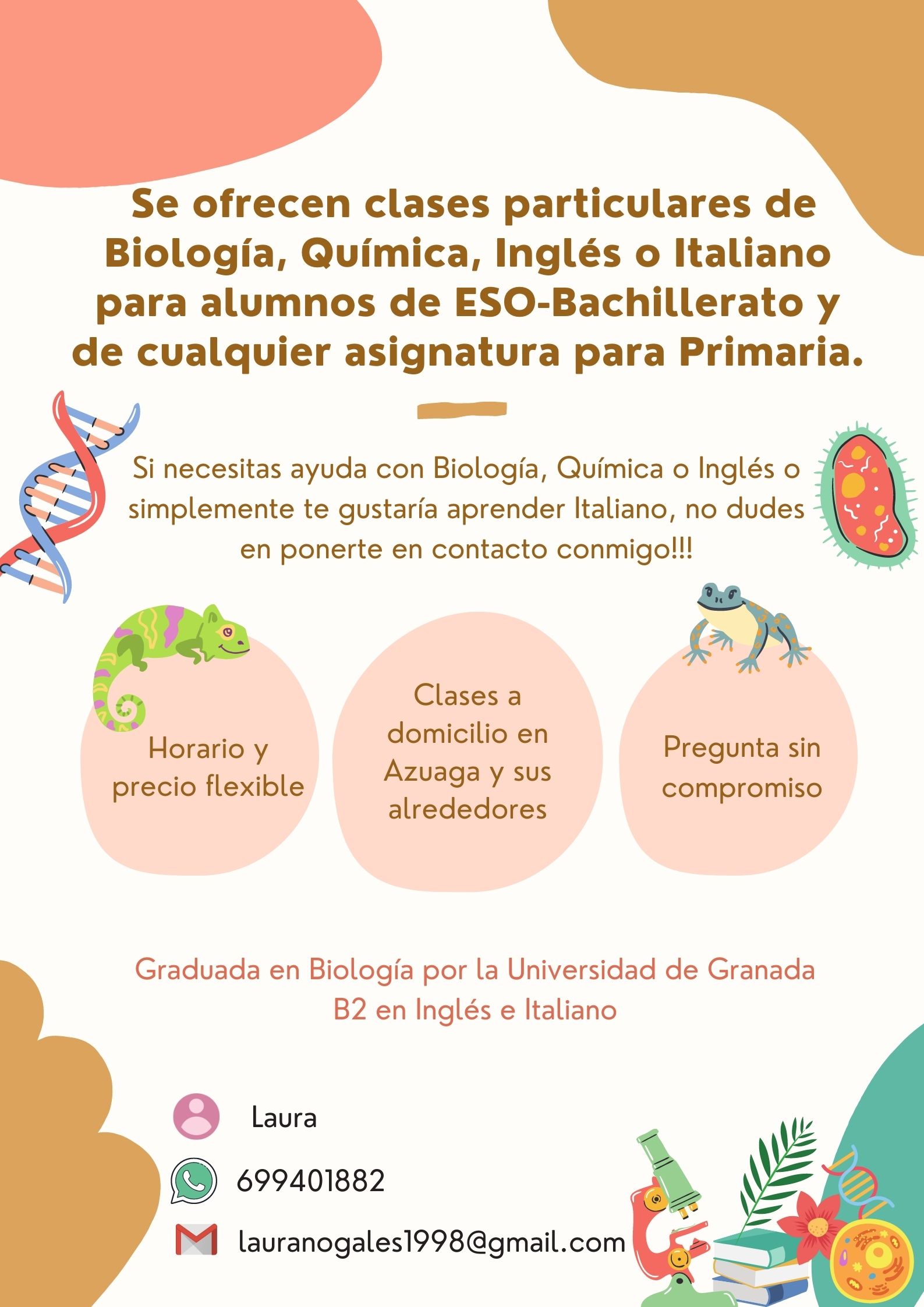 Se ofrecen clases particulares de Biología, Química, Inglés o Italiano para alumnos de ESO-Bachillerato y de cualquier asignatura para Primaria.

Si necesitas ayuda con Biología, Química o Inglés o simplemente te gustaría aprender Italiano, no dudes en ponerte en contacto conmigo!!!

Horario y precio flexible

Clases a domicilio en Azuaga y sus alrededores

Pregunta sin compromiso

Graduada en Biología por la Universidad de Granada
B2 en Inglés e Italiano

Laura

699401882

lauranogales1998@gmail.com